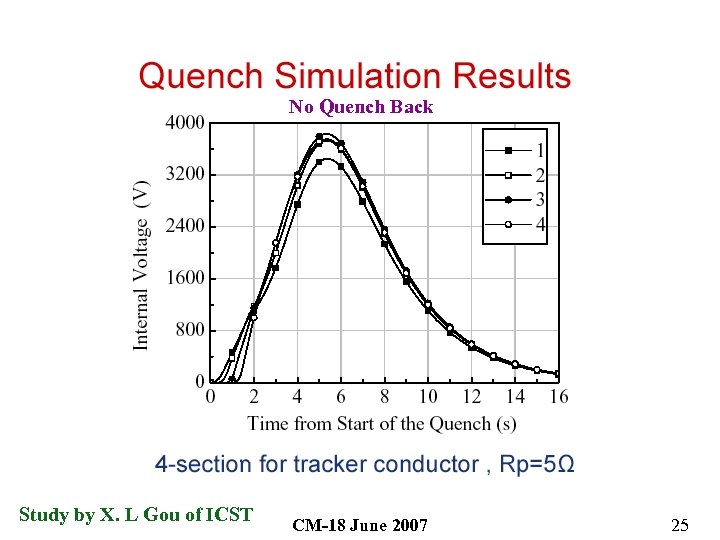 Quench Simulation Results

No Quench Back

4000
3200
2400
1600
800
0

Internal Voltage (V)

0 2 4 6 8 10 12 14 16

Time from Start of the Quench (s)

1
2
3
4

4-section for tracker conductor , Rp=5Ω

Study by X. L Gou of ICST

CM-18 June 2007

25